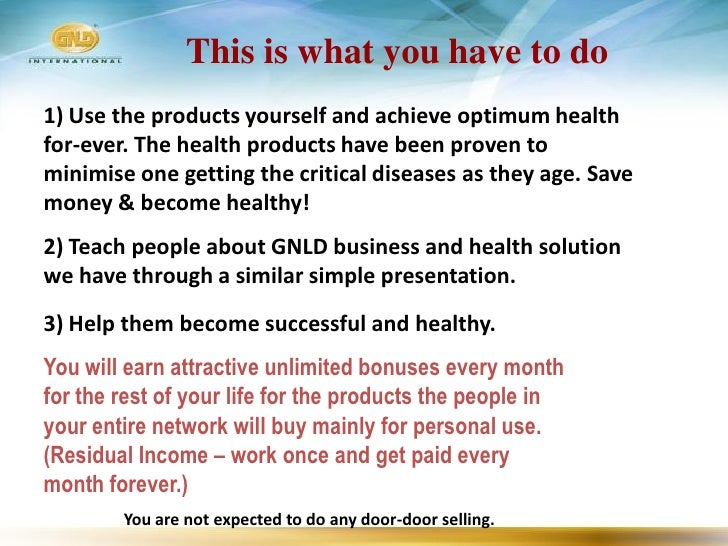 GNLD
INTERNATIONAL

This is what you have to do

1) Use the products yourself and achieve optimum health for-ever. The health products have been proven to minimise one getting the critical diseases as they age. Save money & become healthy!

2) Teach people about GNLD business and health solution we have through a similar simple presentation.

3) Help them become successful and healthy.

You will earn attractive unlimited bonuses every month for the rest of your life for the products the people in your entire network will buy mainly for personal use. (Residual Income – work once and get paid every month forever.)

You are not expected to do any door-door selling.